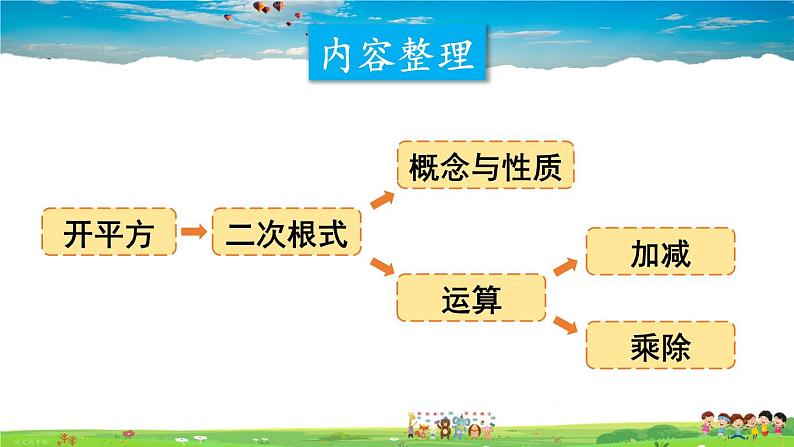 内容整理

开平方

二次根式

概念与性质

运算

加减

乘除